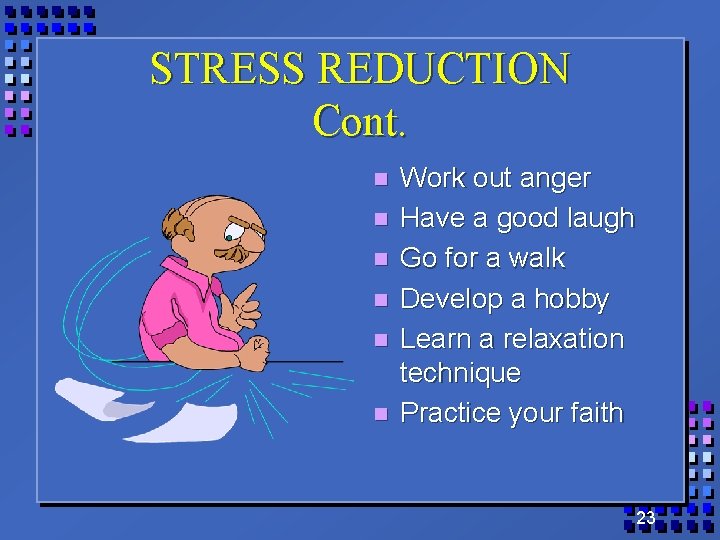 STRESS REDUCTION Cont.

- Work out anger
- Have a good laugh
- Go for a walk
- Develop a hobby
- Learn a relaxation technique
- Practice your faith

23